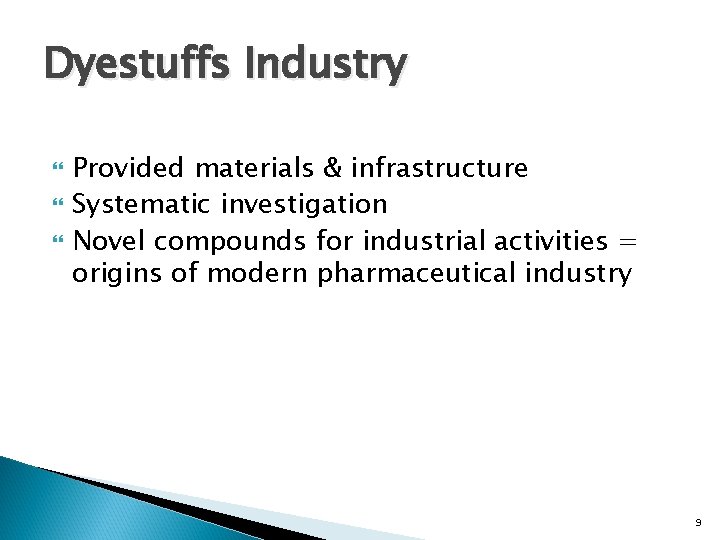 Dyestuffs Industry

Provided materials & infrastructure
Systematic investigation
Novel compounds for industrial activities = origins of modern pharmaceutical industry

9